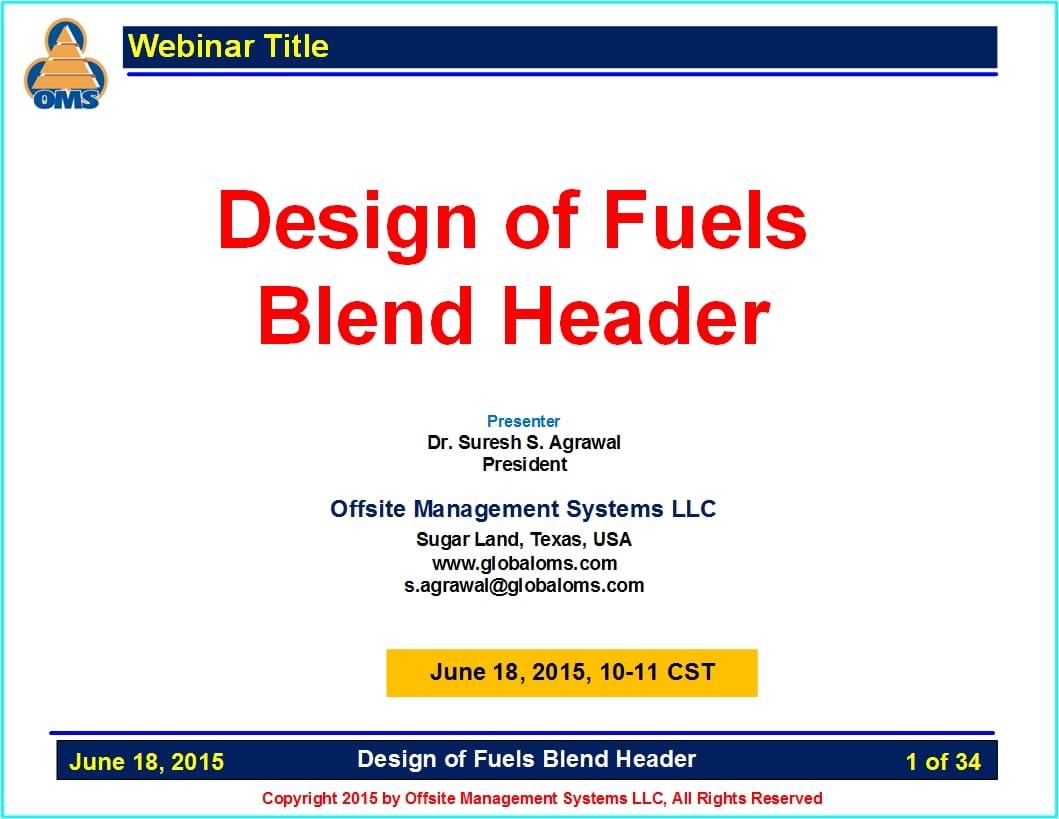 OMS

Webinar Title

Design of Fuels Blend Header

Presenter
Dr. Suresh S. Agrawal
President

Offsite Management Systems LLC
Sugar Land, Texas, USA
www.globaloms.com
s.agrawal@globaloms.com

June 18, 2015, 10-11 CST

June 18, 2015 Design of Fuels Blend Header 1 of 34

Copyright 2015 by Offsite Management Systems LLC, All Rights Reserved